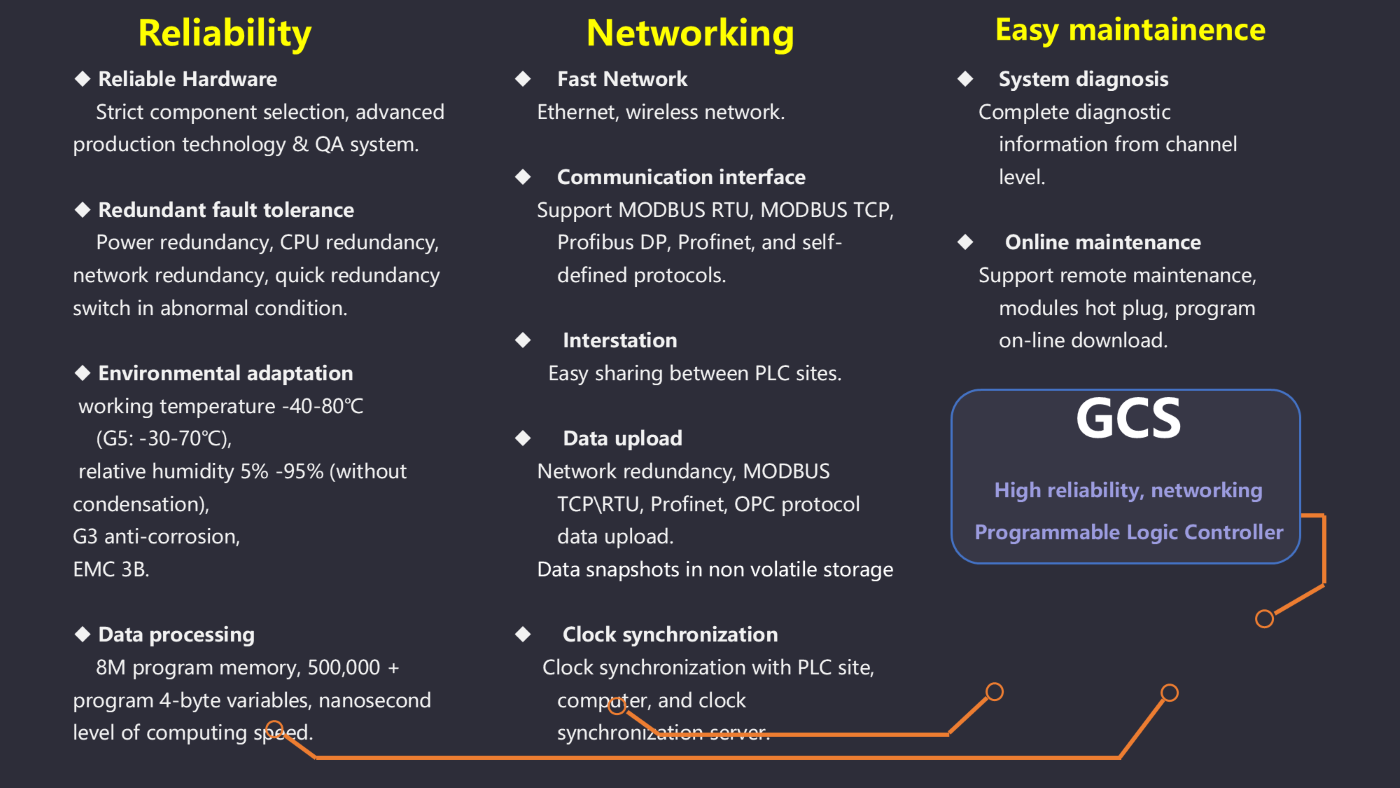 Reliability

◆ Reliable Hardware
Strict component selection, advanced production technology & QA system.

◆ Redundant fault tolerance
Power redundancy, CPU redundancy, network redundancy, quick redundancy switch in abnormal condition.

◆ Environmental adaptation
working temperature -40-80℃ (G5: -30-70℃), relative humidity 5% -95% (without condensation), G3 anti-corrosion, EMC 3B.

◆ Data processing
8M program memory, 500,000 + program 4-byte variables, nanosecond level of computing speed.

Networking

◆ Fast Network
Ethernet, wireless network.

◆ Communication interface
Support MODBUS RTU, MODBUS TCP, Profibus DP, Profinet, and self-defined protocols.

◆ Interstation
Easy sharing between PLC sites.

◆ Data upload
Network redundancy, MODBUS TCP\RTU, Profinet, OPC protocol data upload.
Data snapshots in non volatile storage

◆ Clock synchronization
Clock synchronization with PLC site, computer, and clock synchronization server.

Easy maintainence

◆ System diagnosis
Complete diagnostic information from channel level.

◆ Online maintenance
Support remote maintenance, modules hot plug, program on-line download.

GCS
High reliability, networking
Programmable Logic Controller